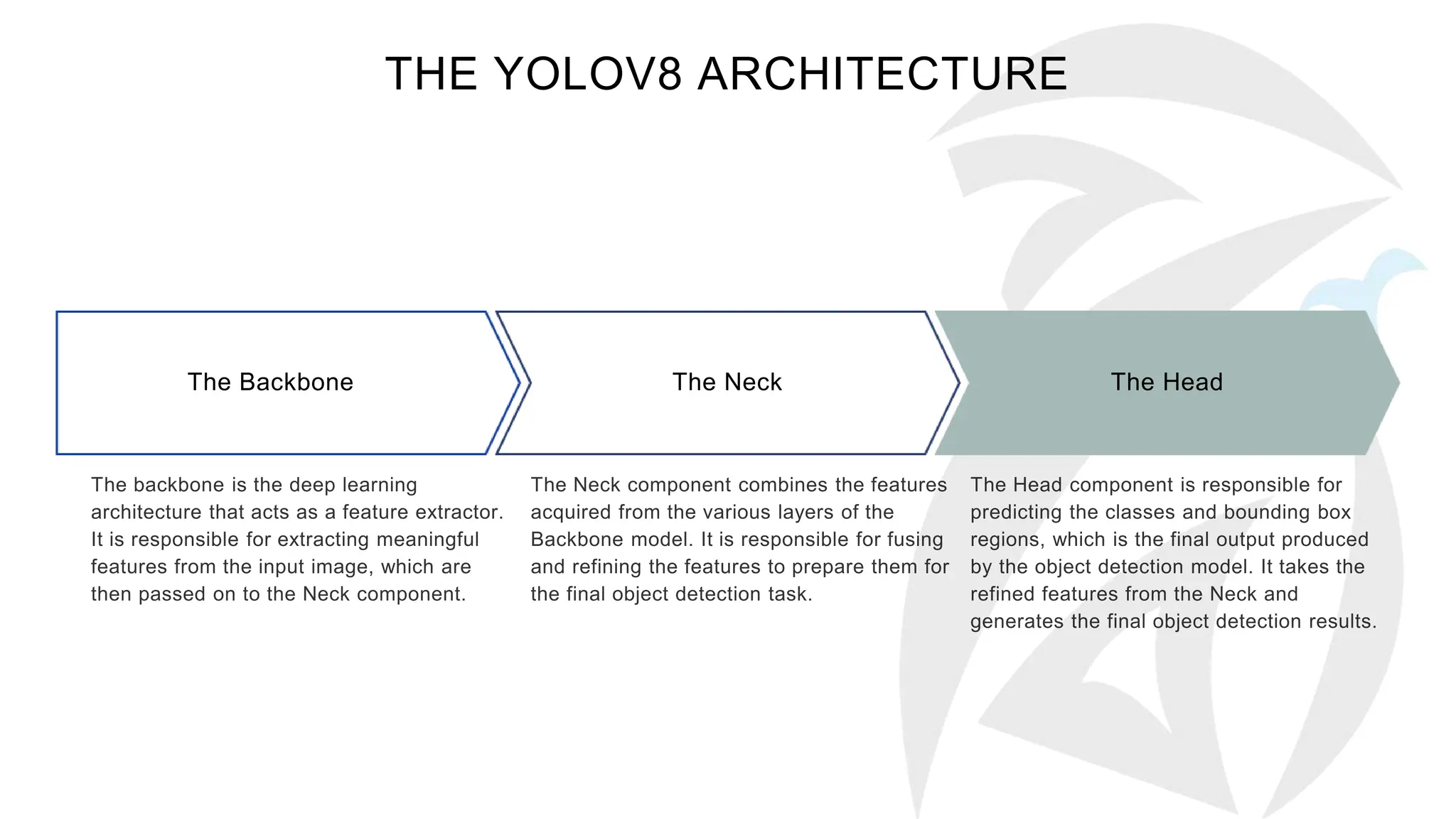 THE YOLOV8 ARCHITECTURE

The Backbone

The Neck

The Head

The backbone is the deep learning architecture that acts as a feature extractor. It is responsible for extracting meaningful features from the input image, which are then passed on to the Neck component.

The Neck component combines the features acquired from the various layers of the Backbone model. It is responsible for fusing and refining the features to prepare them for the final object detection task.

The Head component is responsible for predicting the classes and bounding box regions, which is the final output produced by the object detection model. It takes the refined features from the Neck and generates the final object detection results.